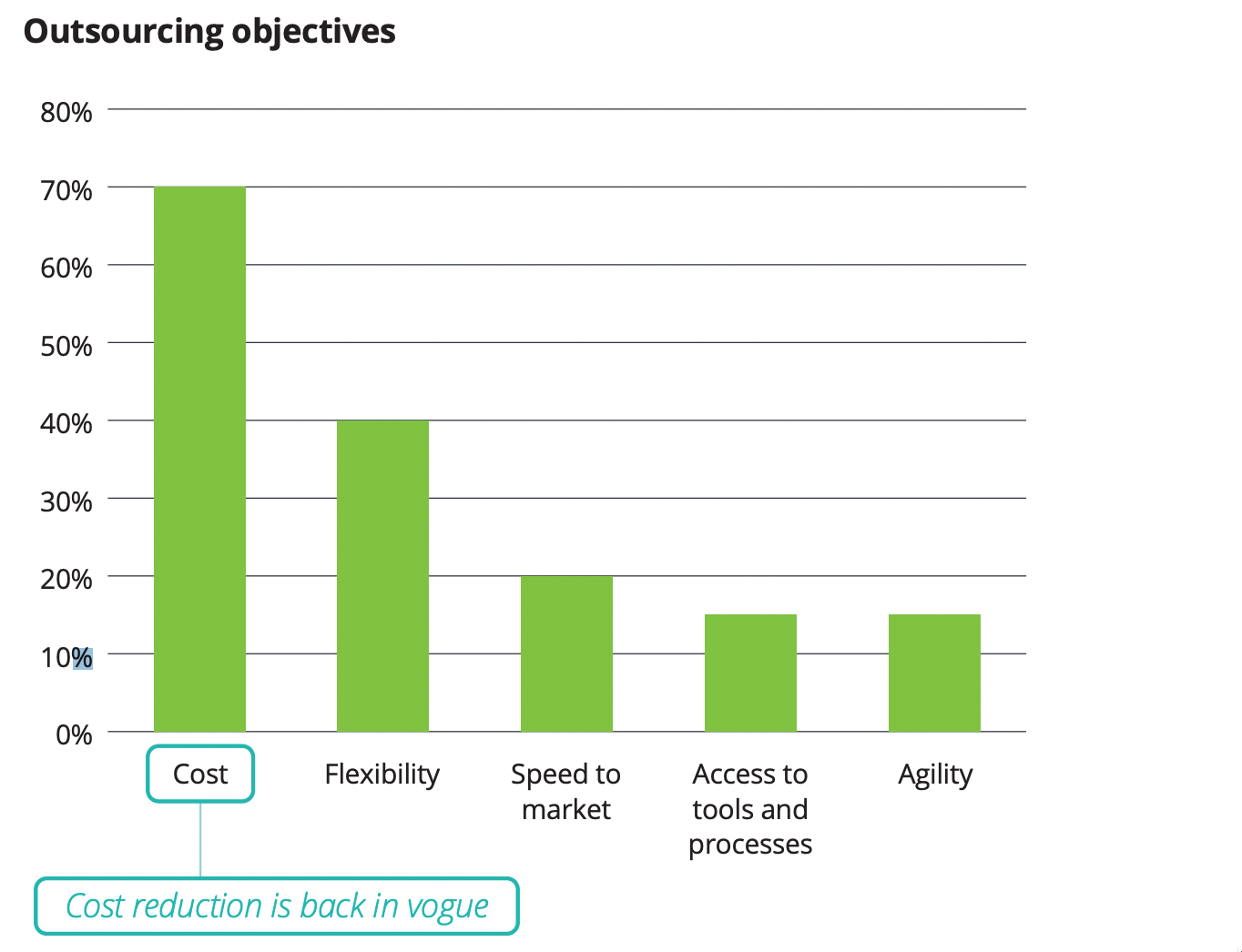 Outsourcing objectives

80%
70%
60%
50%
40%
30%
20%
10%
0%

Cost
Flexibility
Speed to market
Access to tools and processes
Agility

Cost reduction is back in vogue